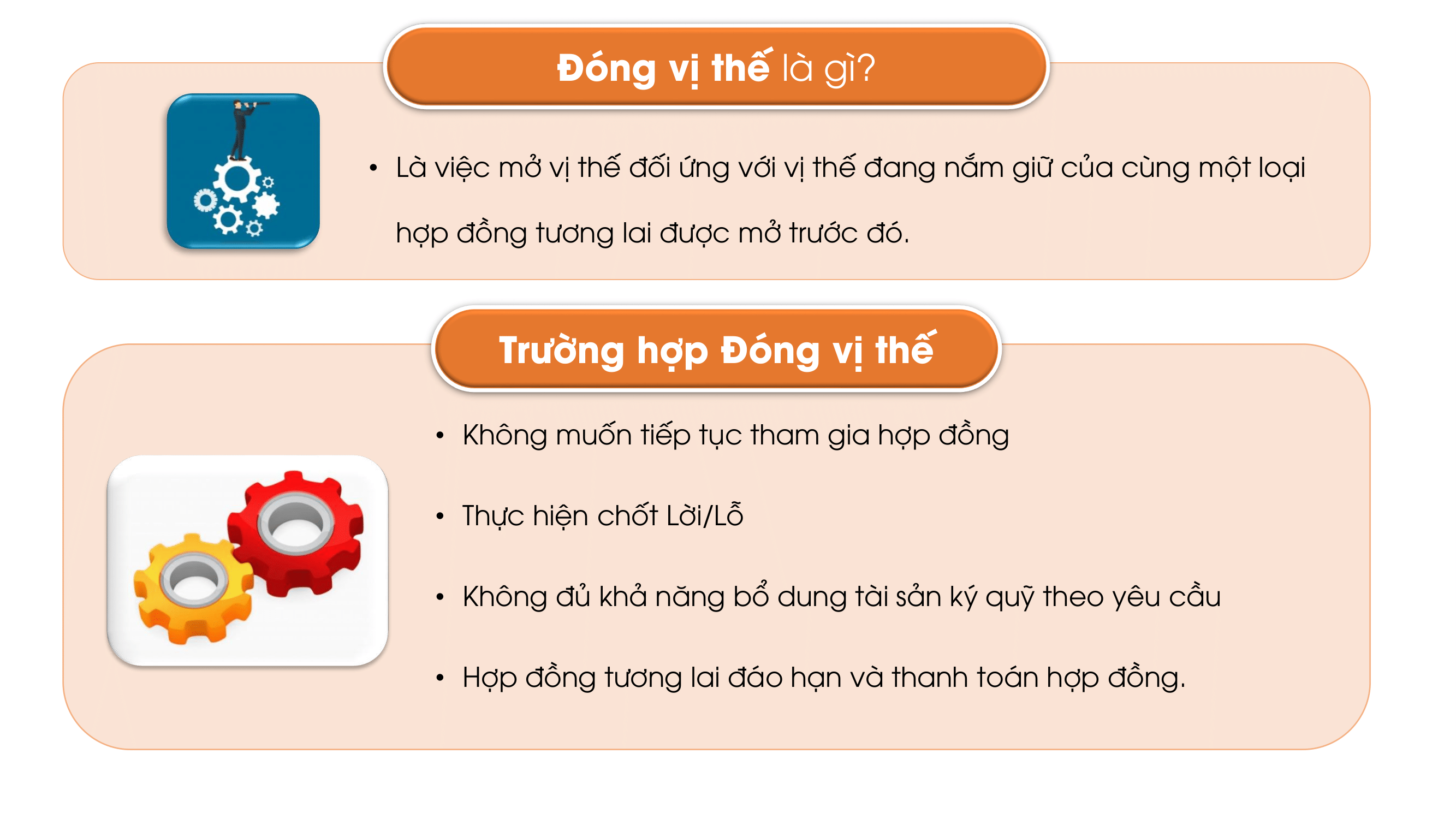 Đóng vị thế là gì?

• Là việc mở vị thế đối ứng với vị thế đang nắm giữ của cùng một loại hợp đồng tương lai được mở trước đó.

Trường hợp Đóng vị thế

• Không muốn tiếp tục tham gia hợp đồng

• Thực hiện chốt Lời/Lỗ

• Không đủ khả năng bổ dung tài sản ký quỹ theo yêu cầu

• Hợp đồng tương lai đáo hạn và thanh toán hợp đồng.